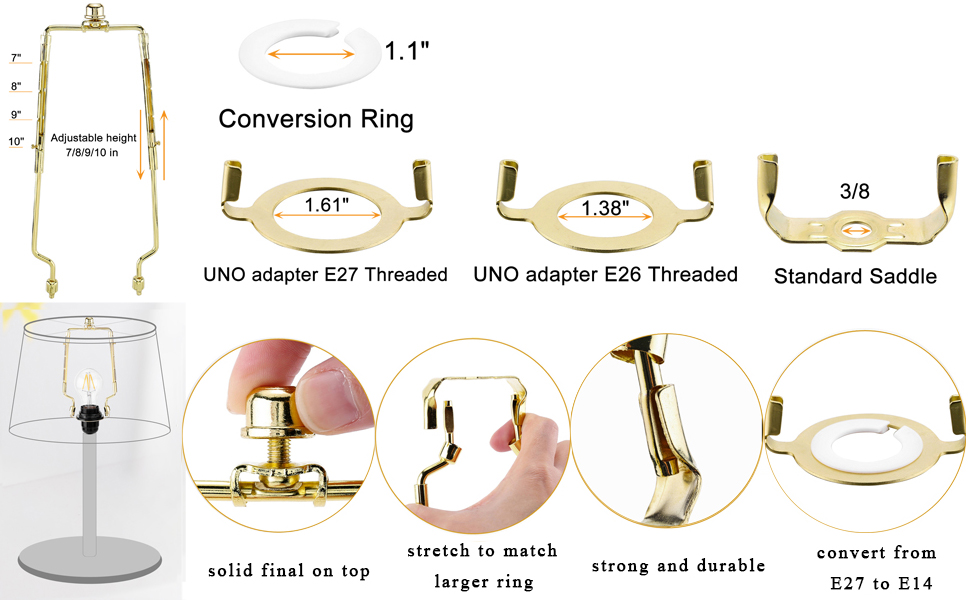 7"
8"
9"
10"
Adjustable height 7/8/9/10 in

1.1"
Conversion Ring

1.61"
UNO adapter E27 Threaded

1.38"
UNO adapter E26 Threaded

3/8
Standard Saddle

solid final on top

stretch to match larger ring

strong and durable

convert from E27 to E14